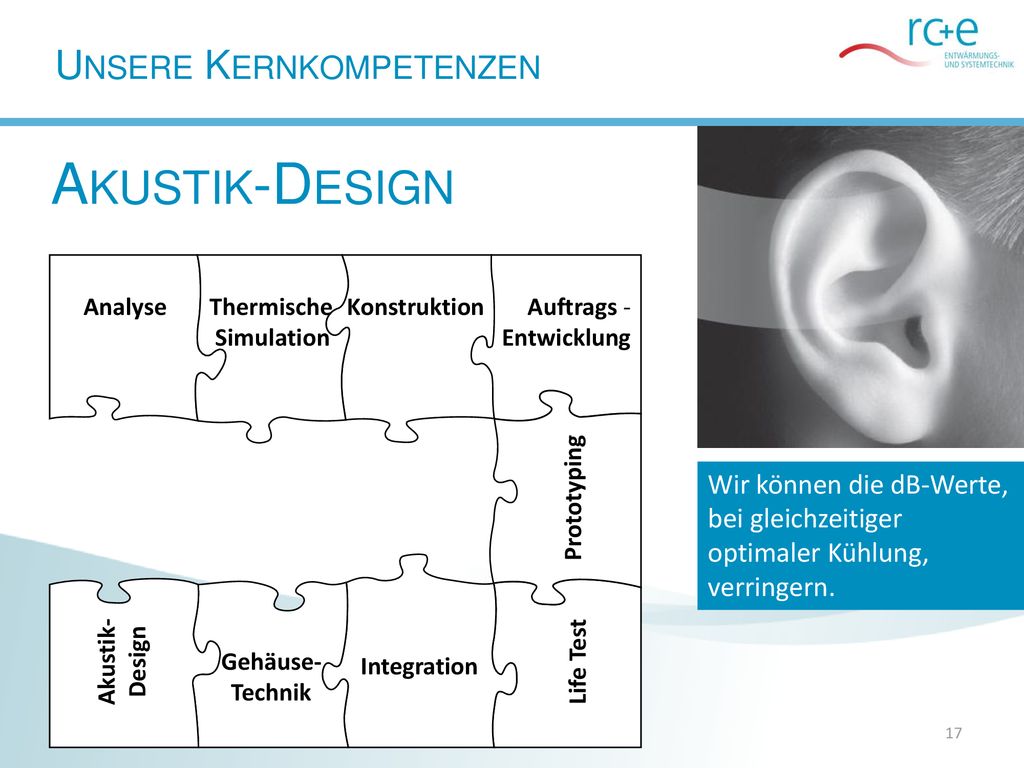 UNSERE KERNKOMPETENZEN

rc+e
ENTWÄRMUNGS- UND SYSTEMTECHNIK

AKUSTIK-DESIGN

Analyse

Thermische Simulation

Konstruktion

Auftrags - Entwicklung

Prototyping

Akustik-Design

Gehäuse-Technik

Integration

Life Test

Wir können die dB-Werte, bei gleichzeitiger optimaler Kühlung, verringern.

17